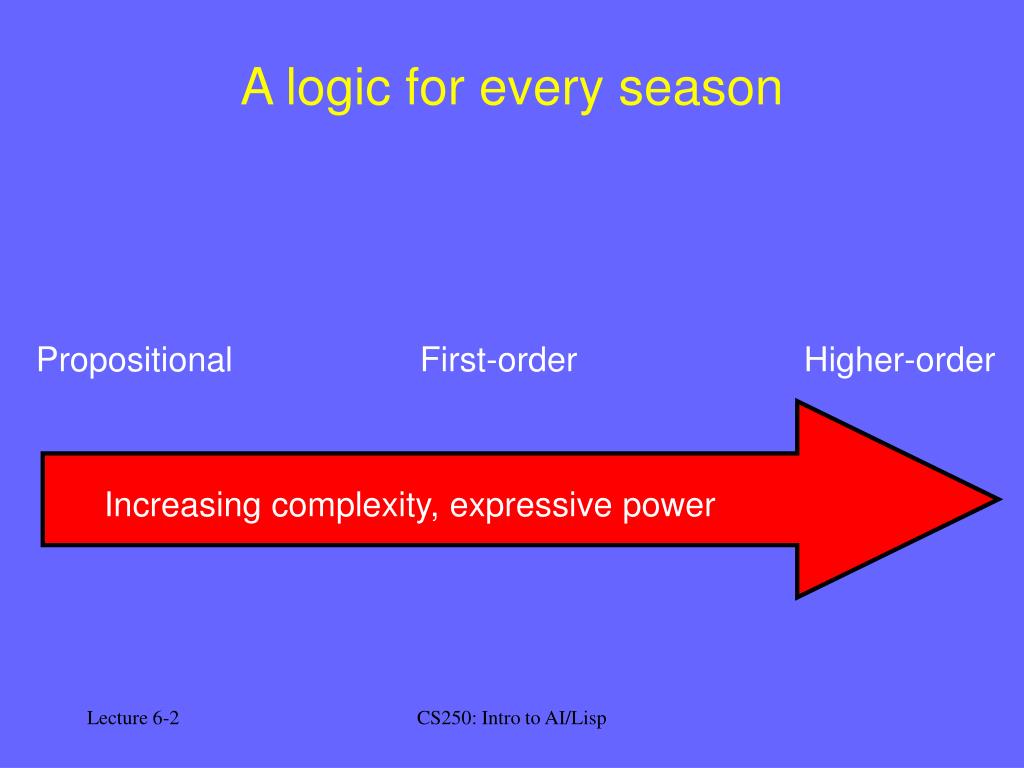 A logic for every season

Propositional

First-order

Higher-order

Increasing complexity, expressive power

Lecture 6-2

CS250: Intro to AI/Lisp